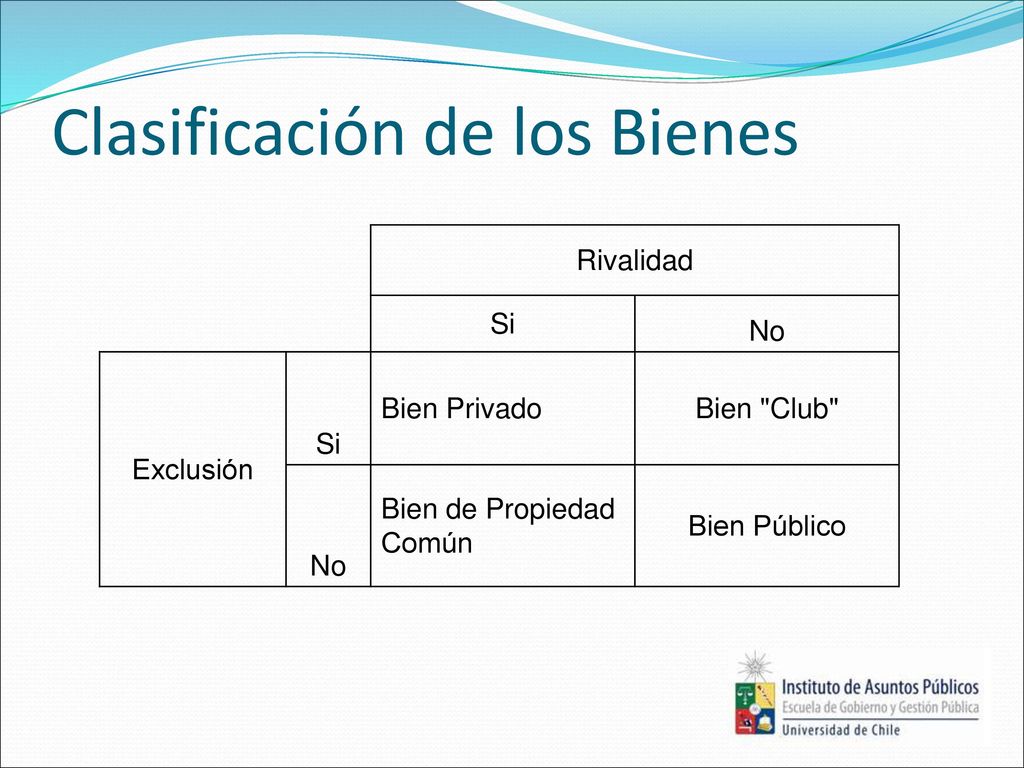 Clasificación de los Bienes

| | | Rivalidad | |
|---|---|---|---|
| | | Si | No |
| Exclusión | Si | Bien Privado | Bien "Club" |
| | No | Bien de Propiedad Común | Bien Público |

Instituto de Asuntos Públicos
Escuela de Gobierno y Gestión Pública
Universidad de Chile